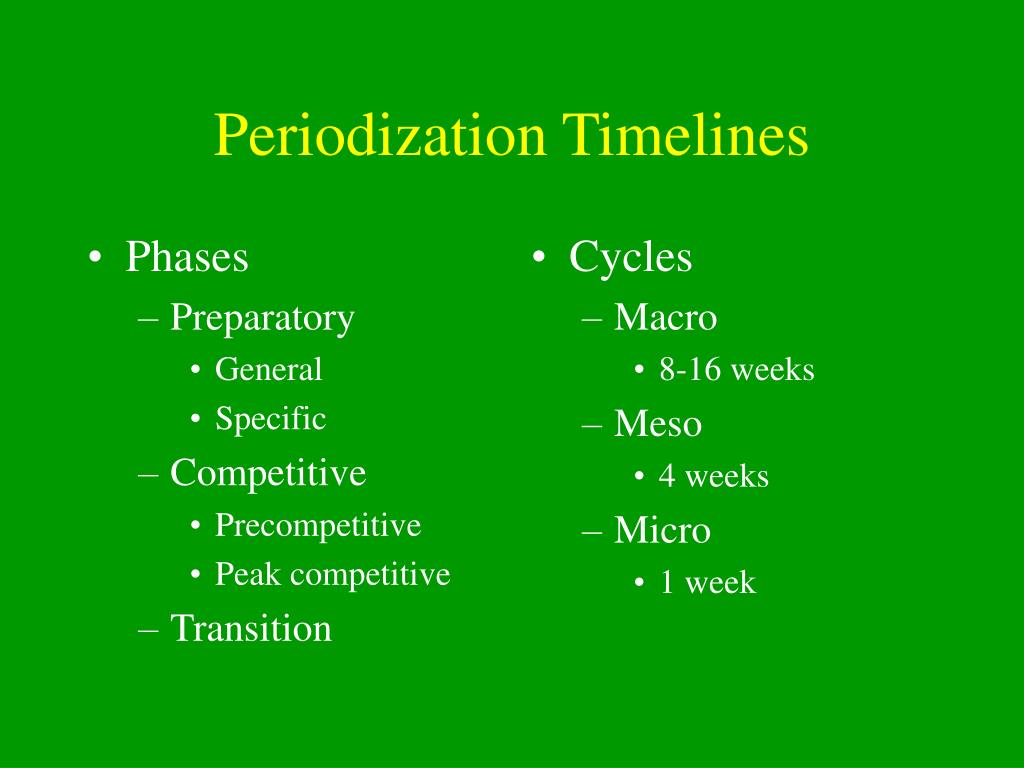 Periodization Timelines

• Phases
– Preparatory
• General
• Specific
– Competitive
• Precompetitive
• Peak competitive
– Transition

• Cycles
– Macro
• 8-16 weeks
– Meso
• 4 weeks
– Micro
• 1 week